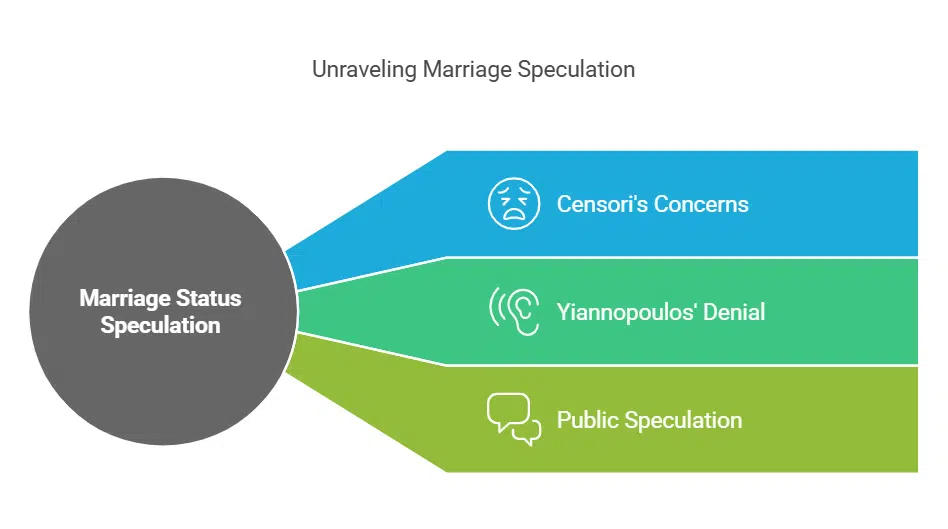 Unraveling Marriage Speculation

Marriage Status Speculation

Censori's Concerns

Yiannopoulos' Denial

Public Speculation